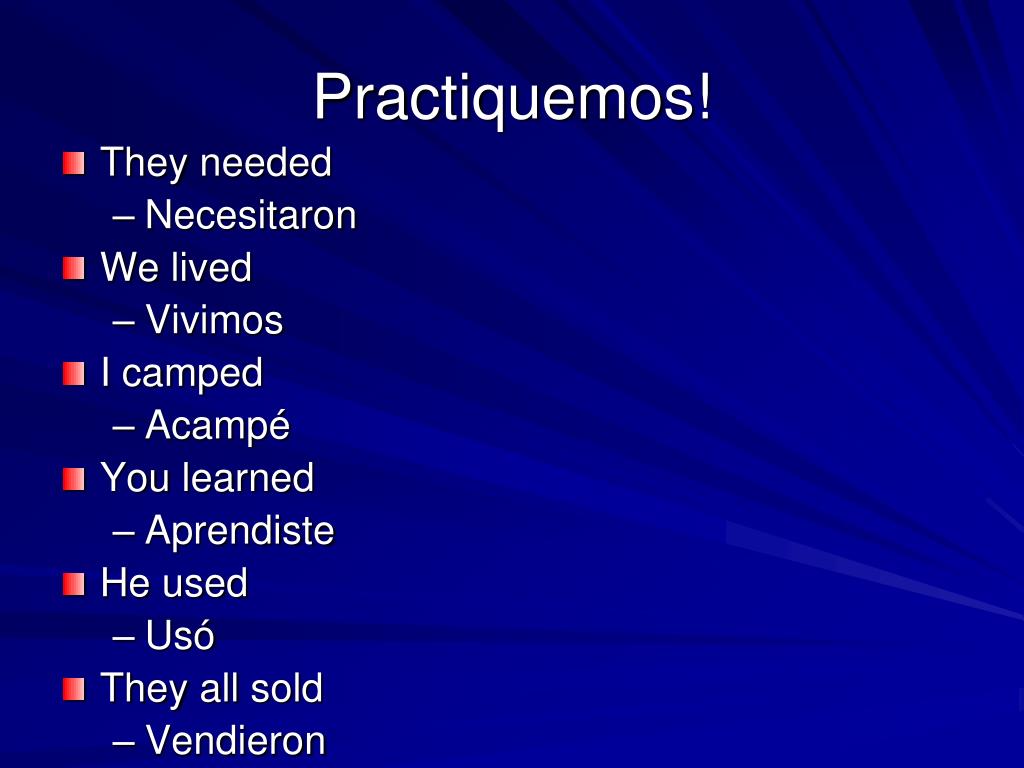 Practiquemos!

They needed
– Necesitaron

We lived
– Vivimos

I camped
– Acampé

You learned
– Aprendiste

He used
– Usó

They all sold
– Vendieron